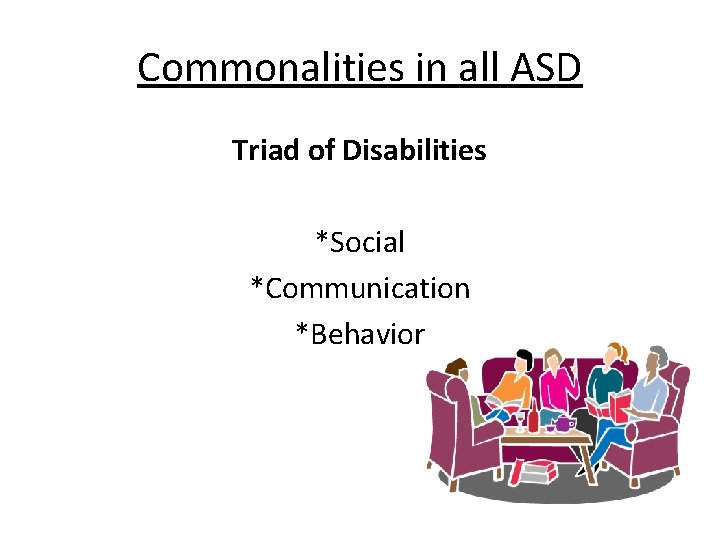 Commonalities in all ASD

Triad of Disabilities

*Social
*Communication
*Behavior